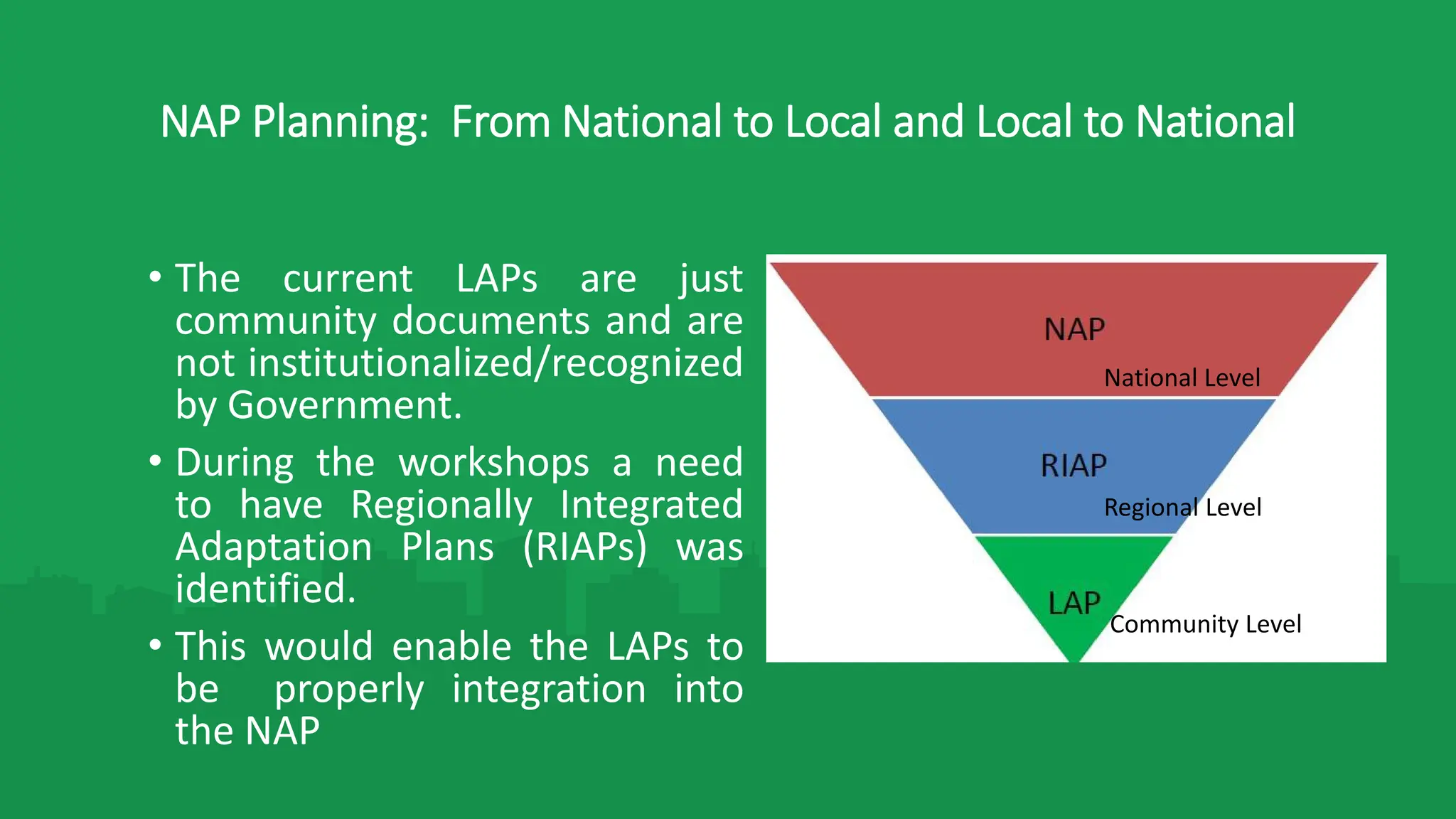 NAP Planning: From National to Local and Local to National

• The current LAPs are just community documents and are not institutionalized/recognized by Government.

• During the workshops a need to have Regionally Integrated Adaptation Plans (RIAPs) was identified.

• This would enable the LAPs to be properly integration into the NAP

NAP
National Level
RIAP
Regional Level
LAP
Community Level